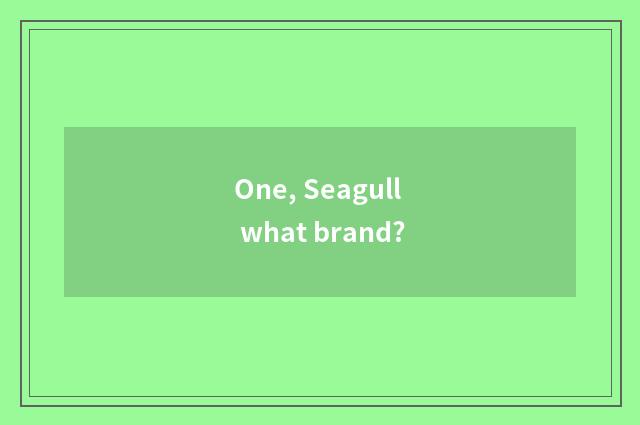 One, Seagull
what brand?